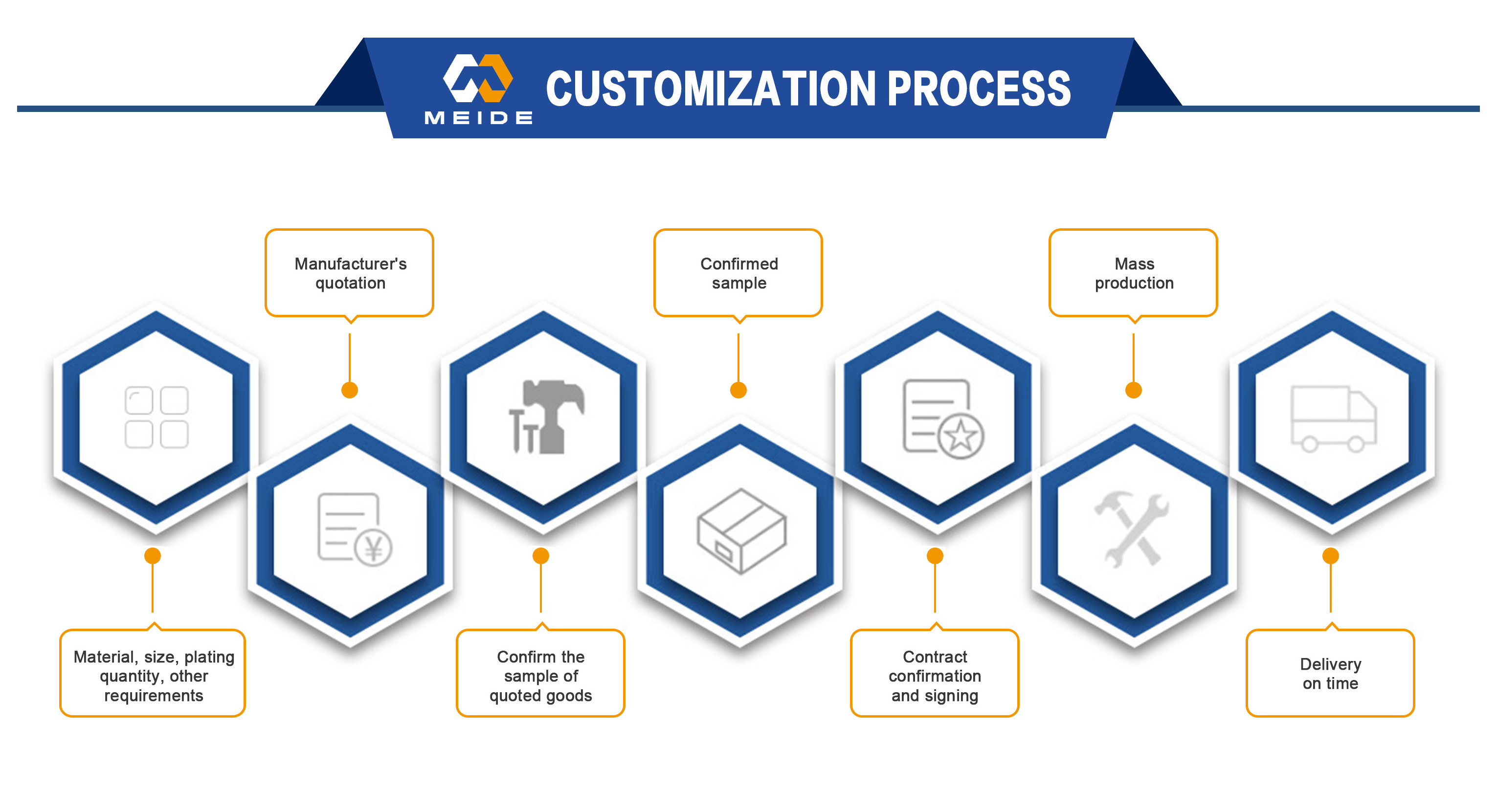 MEIDE

CUSTOMIZATION PROCESS

Material, size, plating quantity, other requirements

Manufacturer's quotation

Confirm the sample of quoted goods

Confirmed sample

Contract confirmation and signing

Mass production

Delivery on time